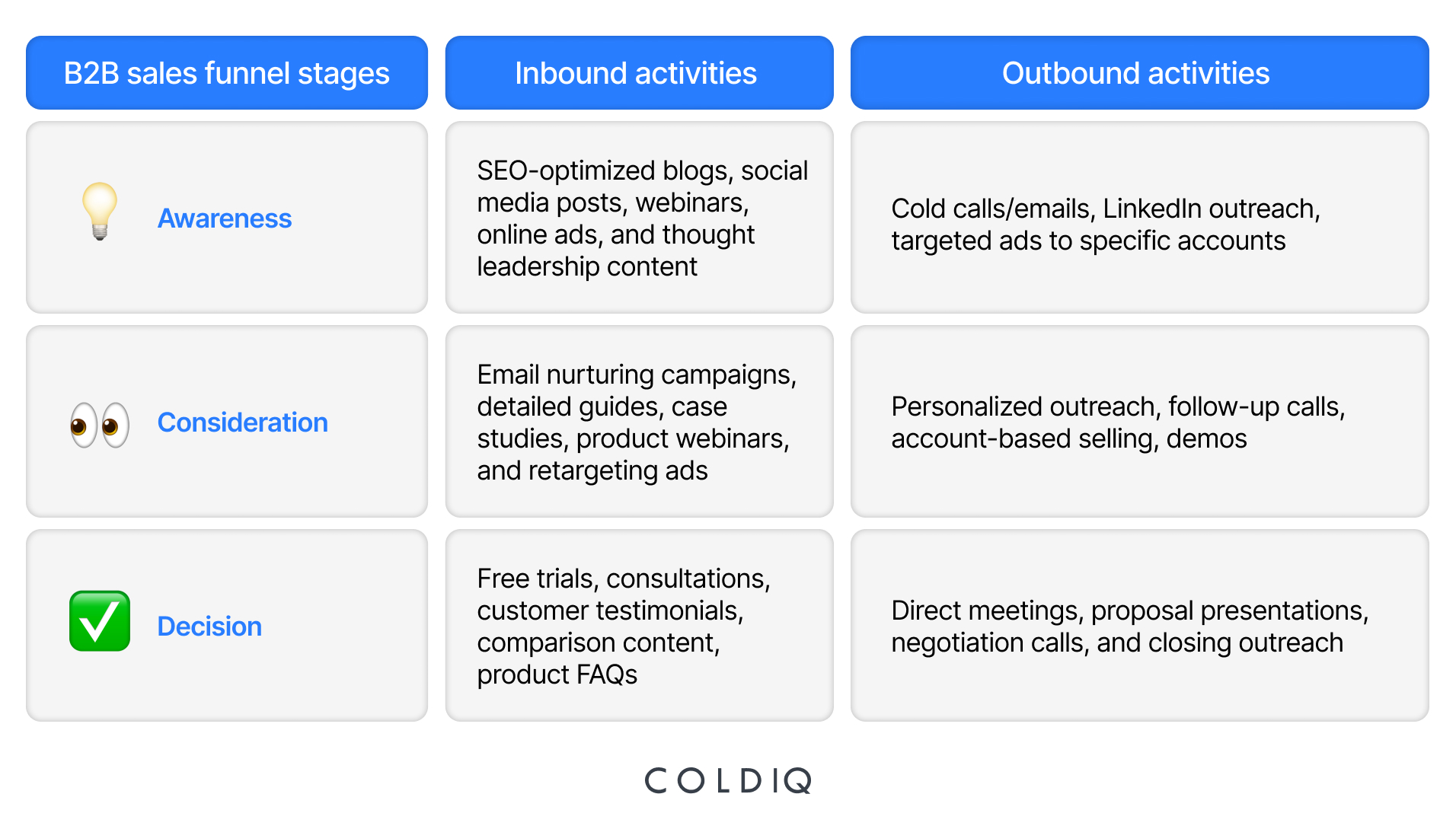 | B2B sales funnel stages | Inbound activities | Outbound activities |
|---|---|---|
| Awareness | SEO-optimized blogs, social media posts, webinars, online ads, and thought leadership content | Cold calls/emails, LinkedIn outreach, targeted ads to specific accounts |
| Consideration | Email nurturing campaigns, detailed guides, case studies, product webinars, and retargeting ads | Personalized outreach, follow-up calls, account-based selling, demos |
| Decision | Free trials, consultations, customer testimonials, comparison content, product FAQs | Direct meetings, proposal presentations, negotiation calls, and closing outreach |

COLDIQ